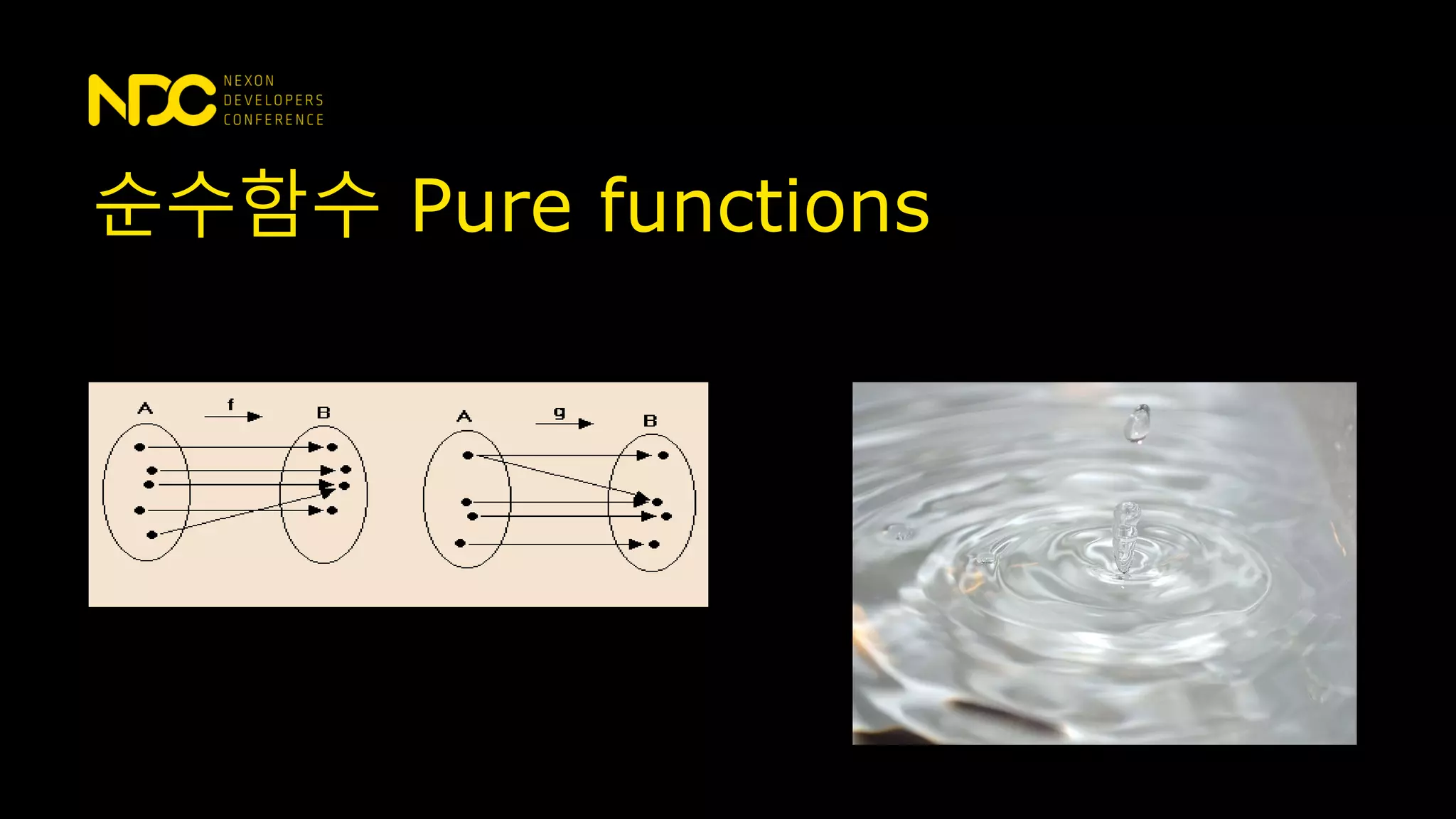 NDC NEXON DEVELOPERS CONFERENCE

순수함수 Pure functions

A f B

A g B